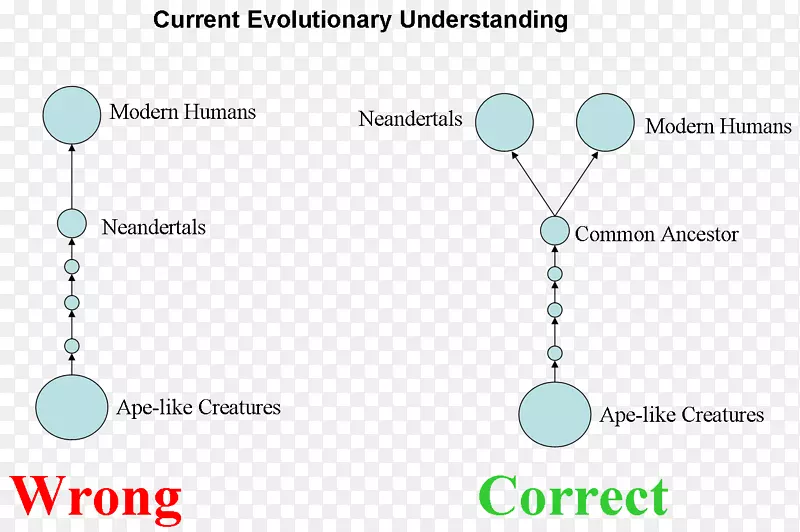 Current Evolutionary Understanding

Modern Humans

Neandertals

Ape-like Creatures

Wrong

Neandertals

Modern Humans

Common Ancestor

Ape-like Creatures

Correct